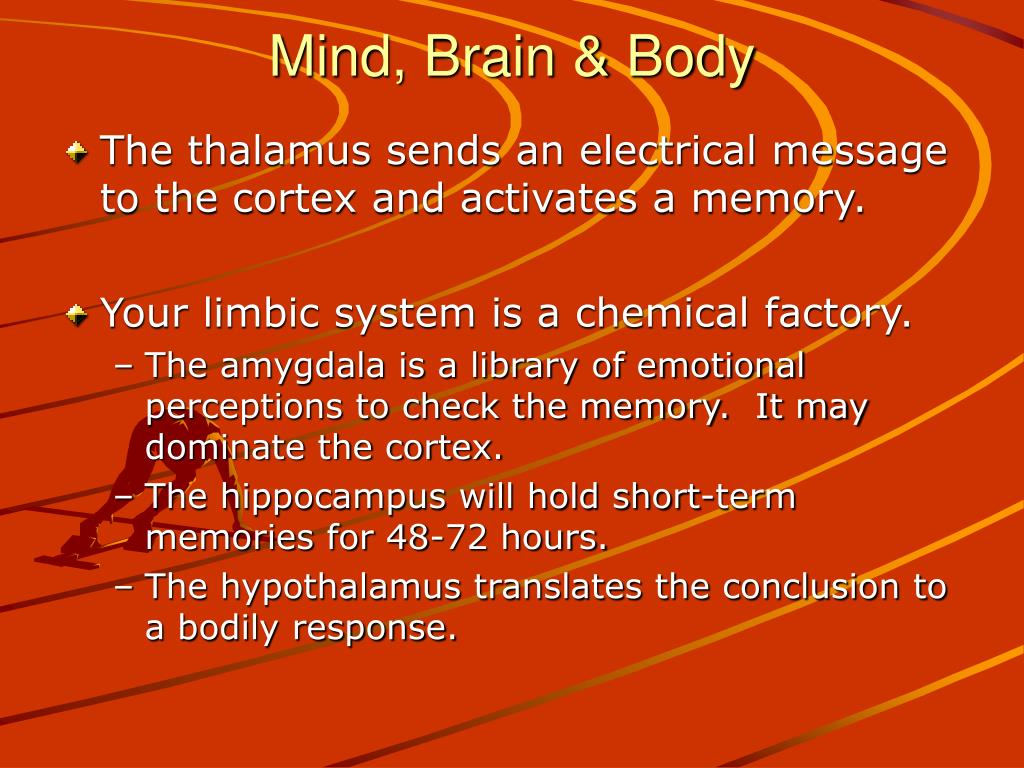 Mind, Brain & Body

The thalamus sends an electrical message to the cortex and activates a memory.

Your limbic system is a chemical factory.

– The amygdala is a library of emotional perceptions to check the memory. It may dominate the cortex.

– The hippocampus will hold short-term memories for 48-72 hours.

– The hypothalamus translates the conclusion to a bodily response.